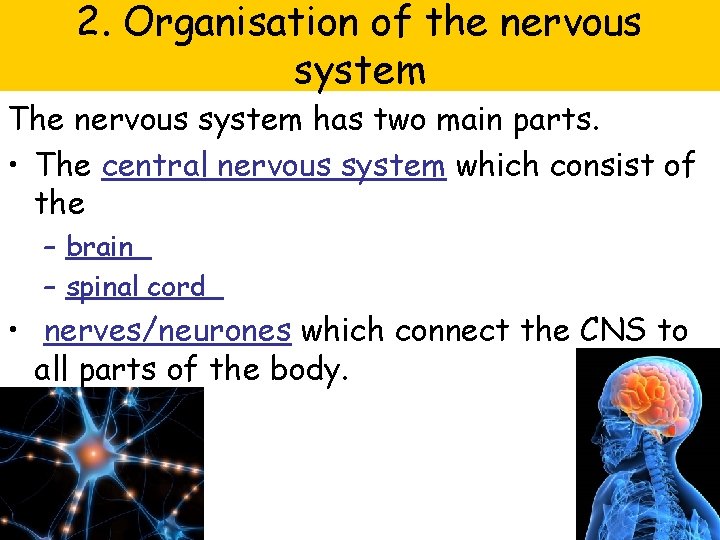 2. Organisation of the nervous system

The nervous system has two main parts.

• The central nervous system which consist of the
– brain
– spinal cord
• nerves/neurones which connect the CNS to all parts of the body.